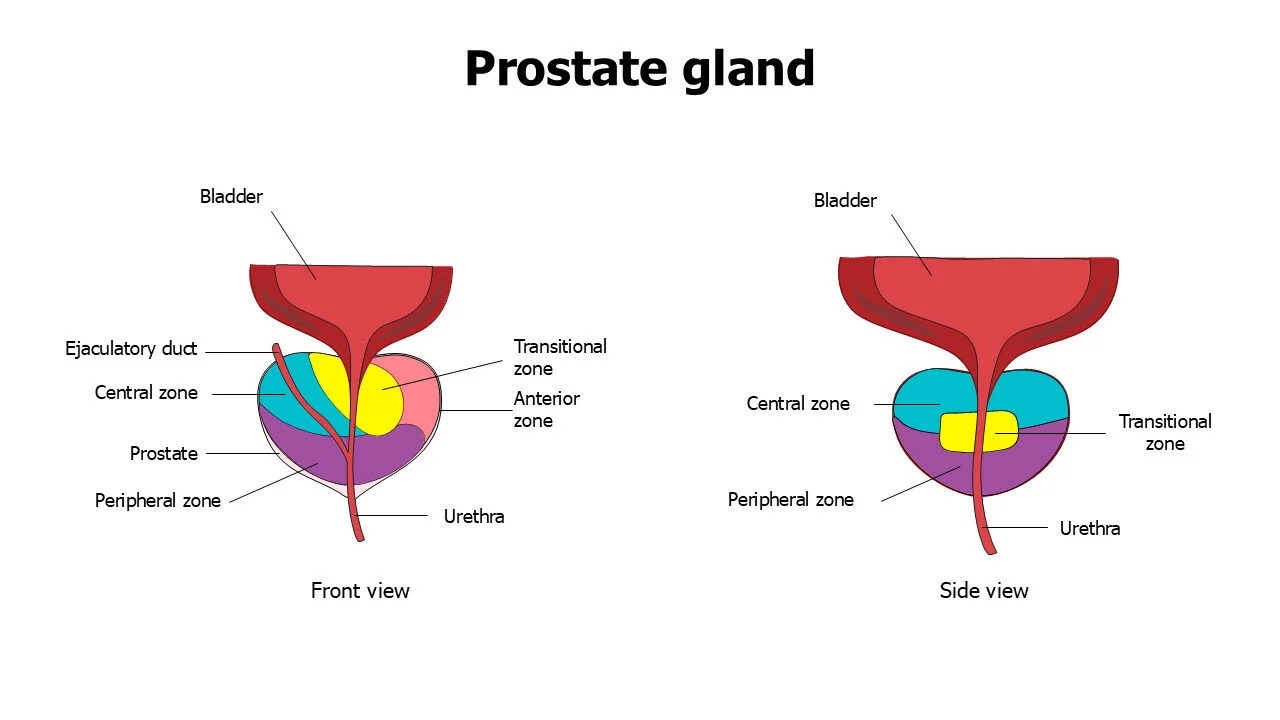 Prostate gland

Bladder

Ejaculatory duct

Central zone

Prostate

Peripheral zone

Transitional zone

Anterior zone

Urethra

Front view

Bladder

Central zone

Peripheral zone

Transitional zone

Urethra

Side view